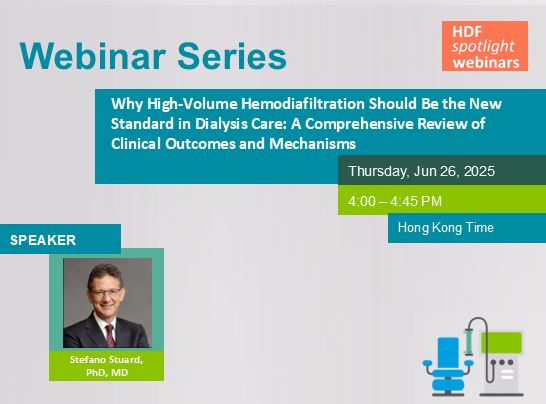 Webinar Series

HDF
spotlight
webinars

Why High-Volume Hemodiafiltration Should Be the New Standard in Dialysis Care: A Comprehensive Review of Clinical Outcomes and Mechanisms

Thursday, Jun 26, 2025

4:00 – 4:45 PM

Hong Kong Time

SPEAKER

Stefano Stuard,
PhD, MD